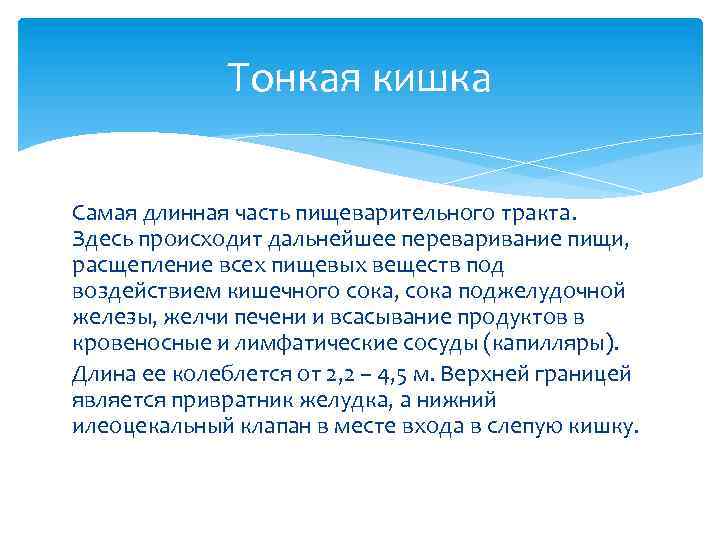 Тонкая кишка

Самая длинная часть пищеварительного тракта. Здесь происходит дальнейшее переваривание пищи, расщепление всех пищевых веществ под воздействием кишечного сока, сока поджелудочной железы, желчи печени и всасывание продуктов в кровеносные и лимфатические сосуды (капилляры).

Длина ее колеблется от 2,2 – 4,5 м. Верхней границей является привратник желудка, а нижний илеоцекальный клапан в месте входа в слепую кишку.